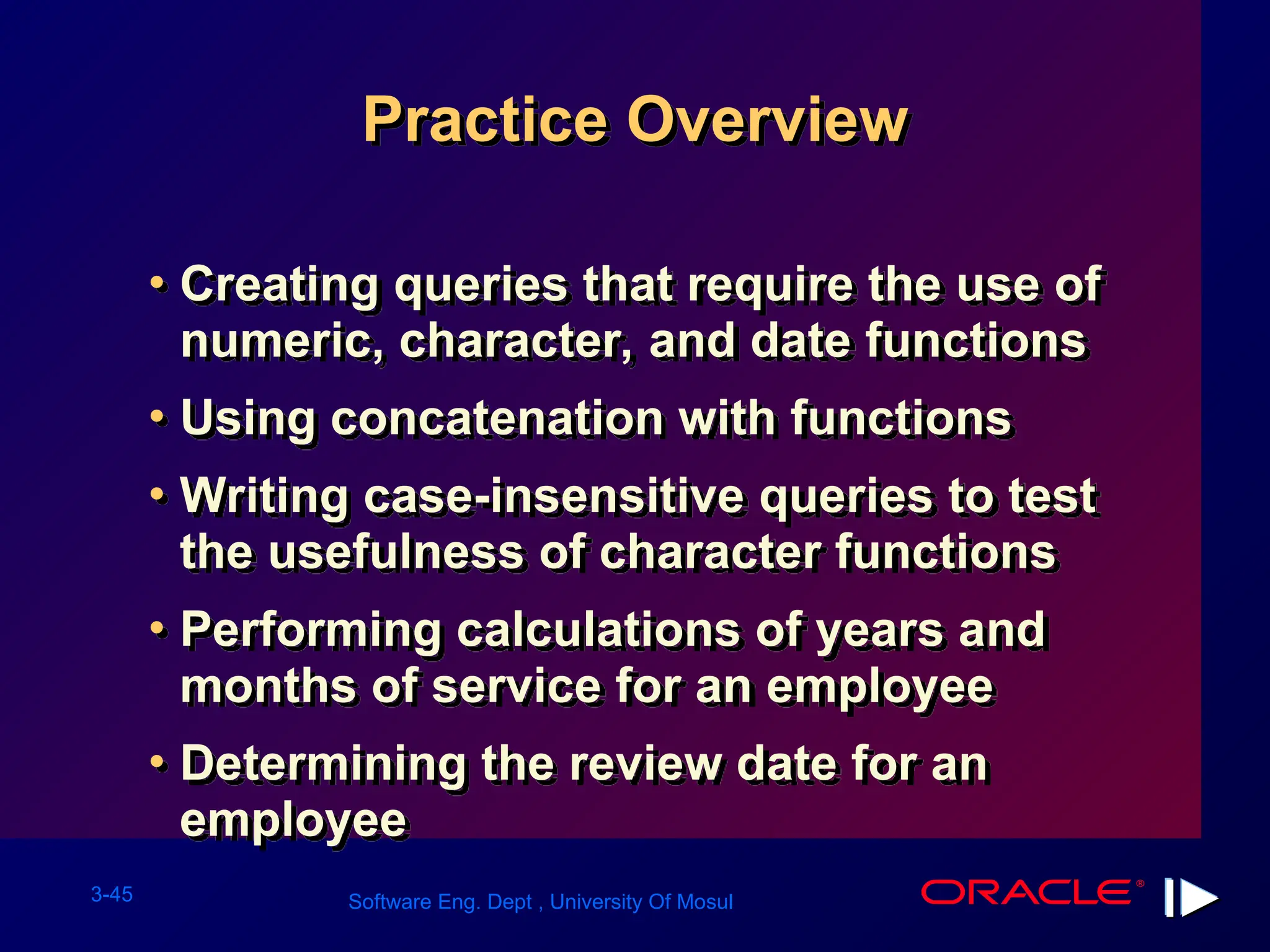 Practice Overview

• Creating queries that require the use of numeric, character, and date functions
• Using concatenation with functions
• Writing case-insensitive queries to test the usefulness of character functions
• Performing calculations of years and months of service for an employee
• Determining the review date for an employee

3-45

Software Eng. Dept , University Of Mosul

ORACLE®